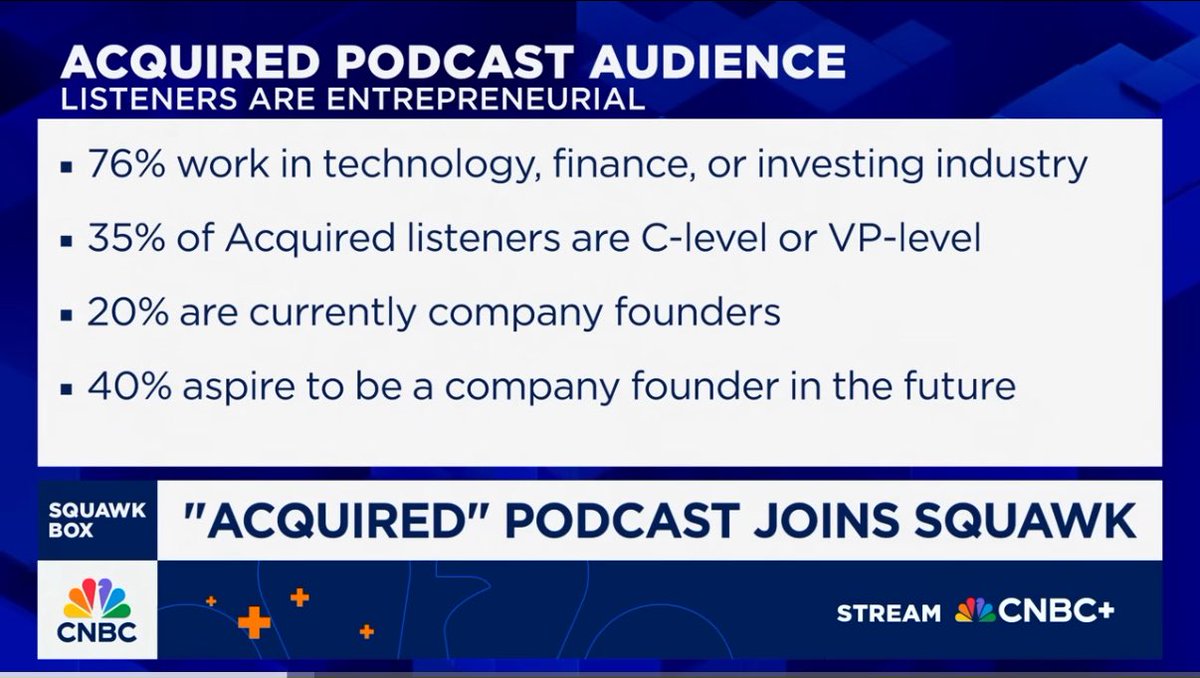 ACQUIRED PODCAST AUDIENCE
LISTENERS ARE ENTREPRENEURIAL

▪ 76% work in technology, finance, or investing industry

▪ 35% of Acquired listeners are C-level or VP-level

▪ 20% are currently company founders

▪ 40% aspire to be a company founder in the future

SQUAWK BOX

"ACQUIRED" PODCAST JOINS SQUAWK

CNBC

STREAM CNBC+